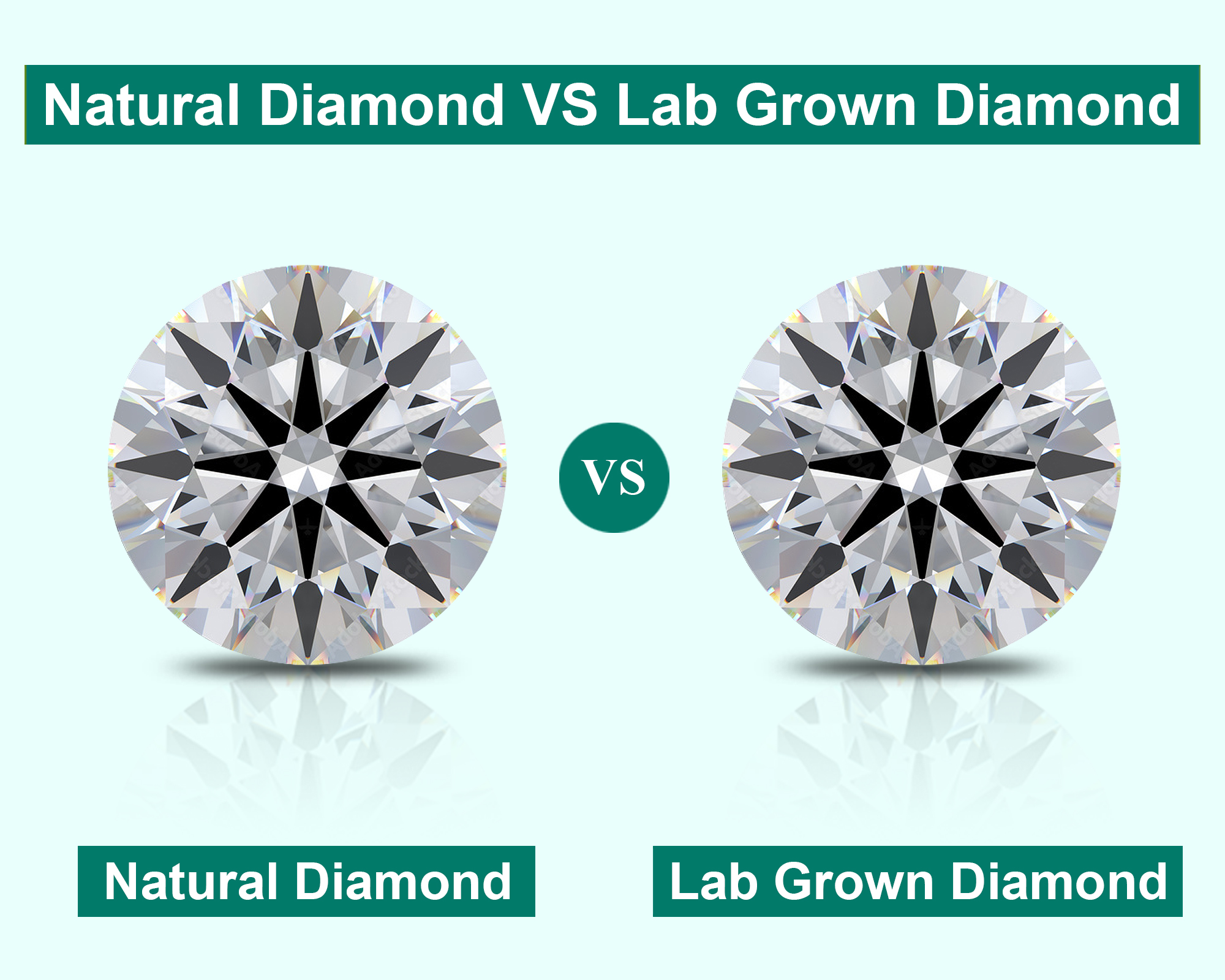 Natural Diamond VS Lab Grown Diamond

VS

Natural Diamond

Lab Grown Diamond